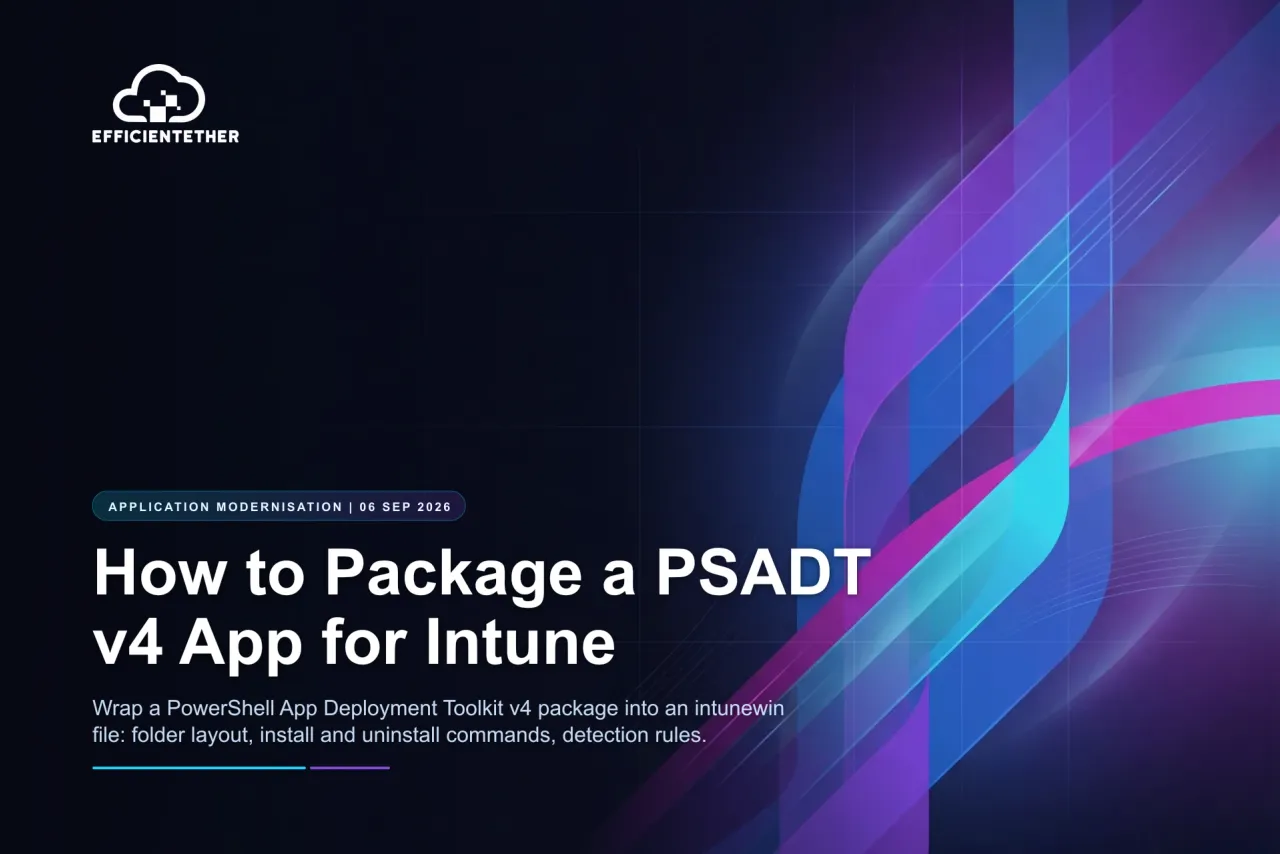 EFFICIENTETHER

APPLICATION MODERNISATION | 06 SEP 2026

How to Package a PSADT v4 App for Intune

Wrap a PowerShell App Deployment Toolkit v4 package into an intunewin file: folder layout, install and uninstall commands, detection rules.